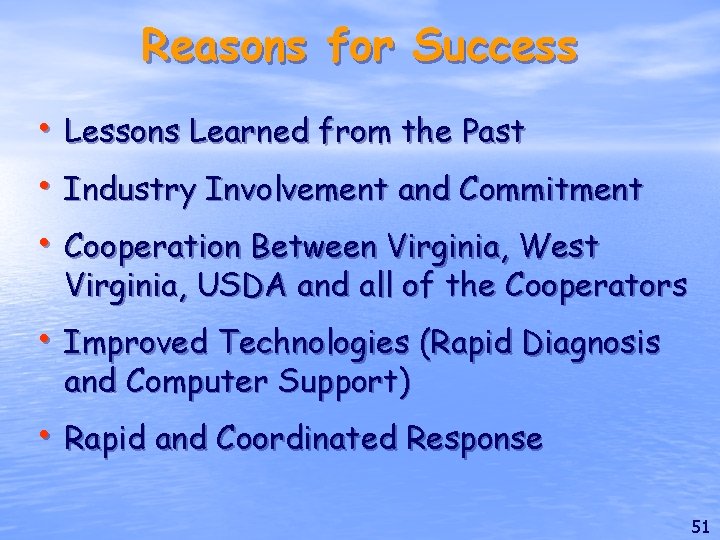 Reasons for Success

• Lessons Learned from the Past
• Industry Involvement and Commitment
• Cooperation Between Virginia, West Virginia, USDA and all of the Cooperators
• Improved Technologies (Rapid Diagnosis and Computer Support)
• Rapid and Coordinated Response

51